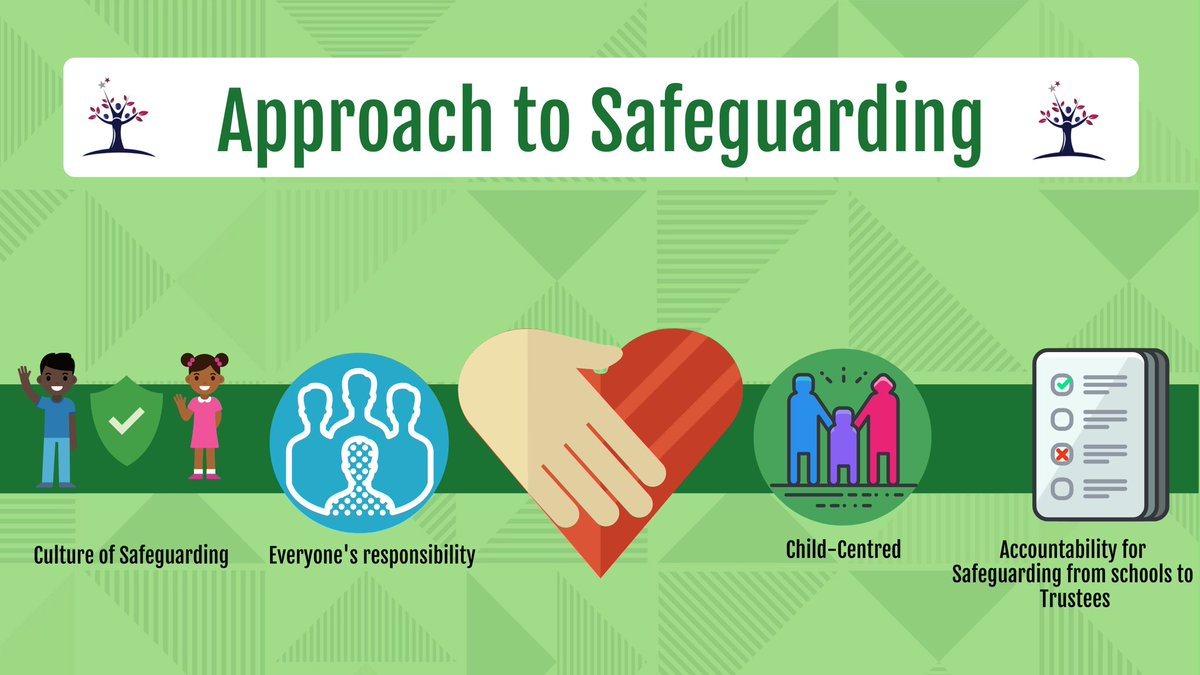 Approach to Safeguarding

Culture of Safeguarding

Everyone's responsibility

Child-Centred

Accountability for Safeguarding from schools to Trustees